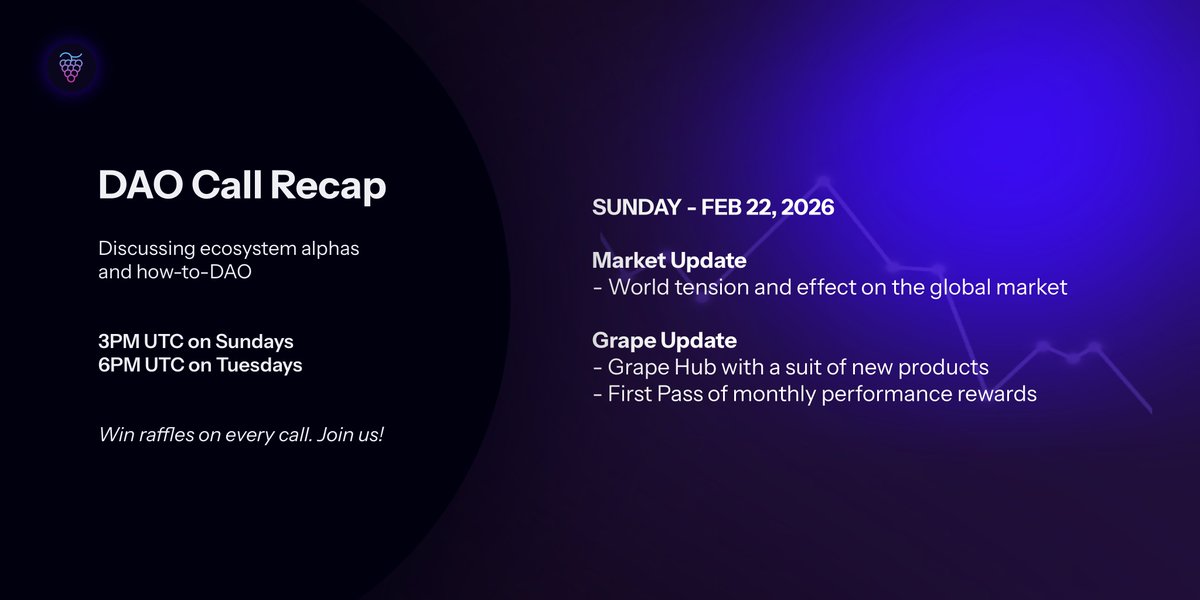 DAO Call Recap

Discussing ecosystem alphas and how-to-DAO

3PM UTC on Sundays
6PM UTC on Tuesdays

Win raffles on every call. Join us!

SUNDAY - FEB 22, 2026

Market Update
- World tension and effect on the global market

Grape Update
- Grape Hub with a suit of new products
- First Pass of monthly performance rewards